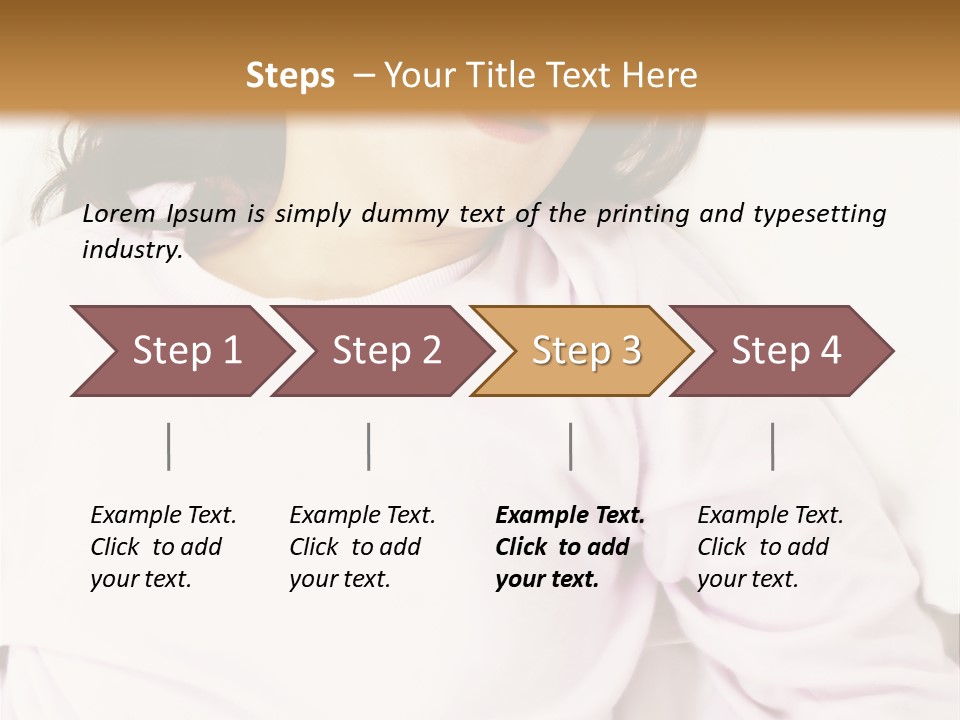 Steps – Your Title Text Here

Lorem Ipsum is simply dummy text of the printing and typesetting industry.

Step 1

Step 2

Step 3

Step 4

Example Text. Click to add your text.

Example Text. Click to add your text.

Example Text. Click to add your text.

Example Text. Click to add your text.